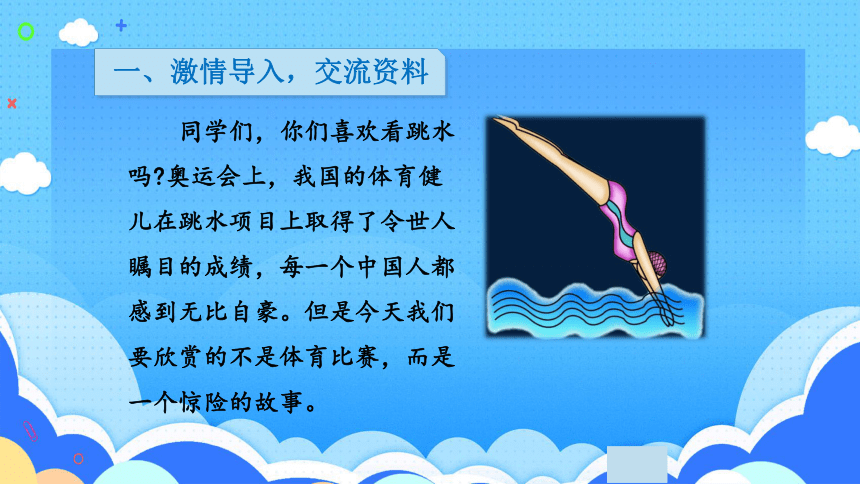 一、激情导入，交流资料

同学们，你们喜欢看跳水吗?奥运会上，我国的体育健儿在跳水项目上取得了令世人瞩目的成绩，每一个中国人都感到无比自豪。但是今天我们要欣赏的不是体育比赛，而是一个惊险的故事。